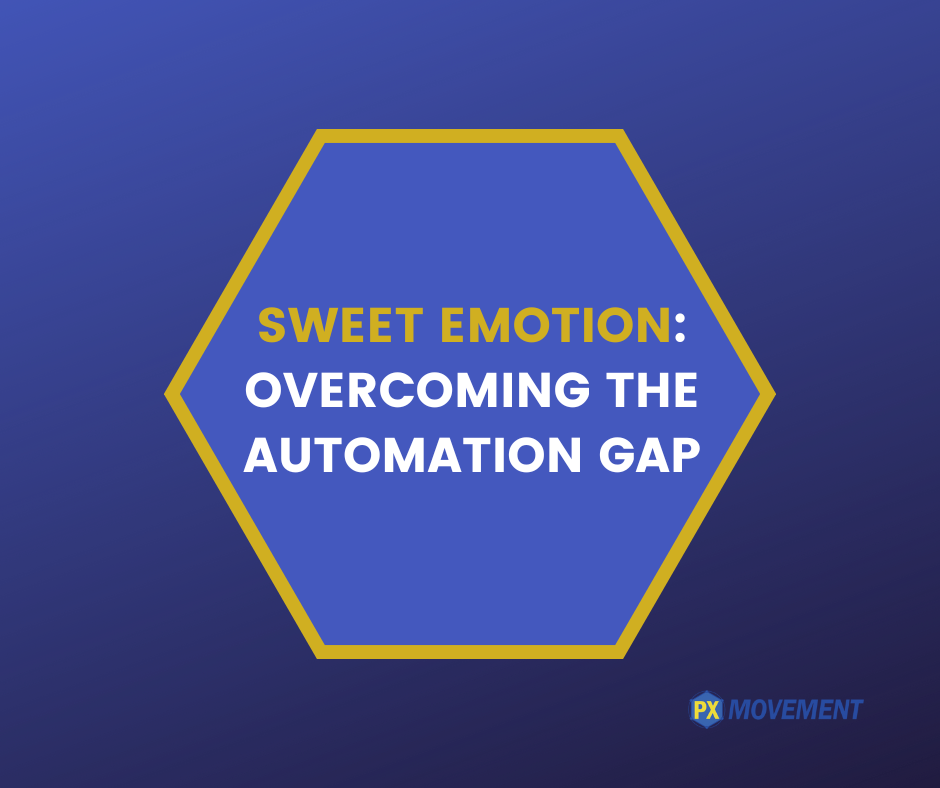 SWEET EMOTION: OVERCOMING THE AUTOMATION GAP

PX MOVEMENT